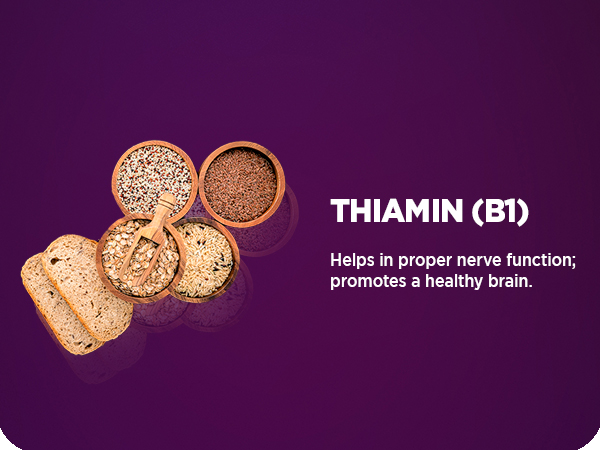 THIAMIN (B1)

Helps in proper nerve function; promotes a healthy brain.